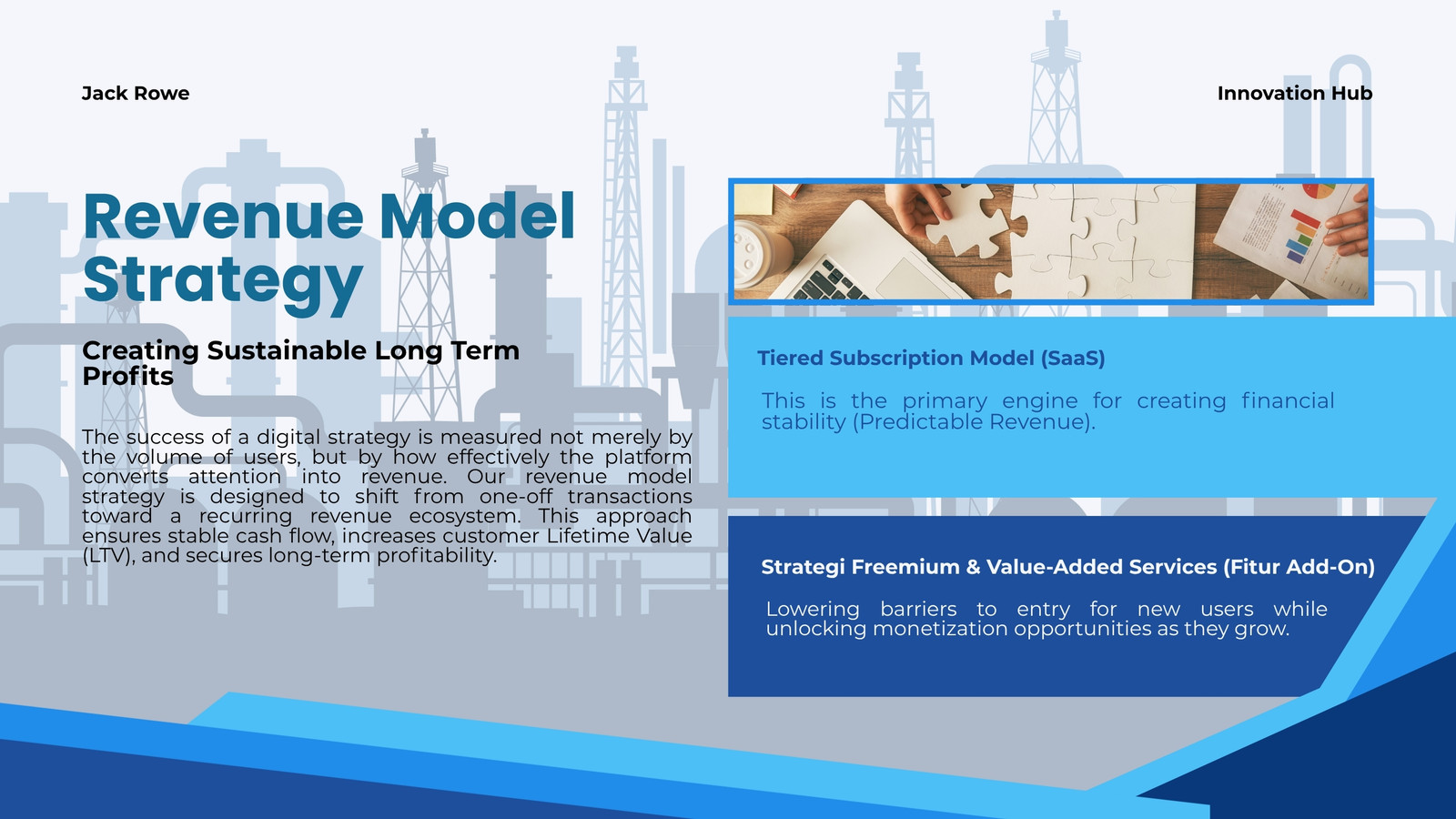 Jack Rowe

Innovation Hub

Revenue Model Strategy

Creating Sustainable Long Term Profits

The success of a digital strategy is measured not merely by the volume of users, but by how effectively the platform converts attention into revenue. Our revenue model strategy is designed to shift from one-off transactions toward a recurring revenue ecosystem. This approach ensures stable cash flow, increases customer Lifetime Value (LTV), and secures long-term profitability.

Tiered Subscription Model (SaaS)

This is the primary engine for creating financial stability (Predictable Revenue).

Strategi Freemium & Value-Added Services (Fitur Add-On)

Lowering barriers to entry for new users while unlocking monetization opportunities as they grow.